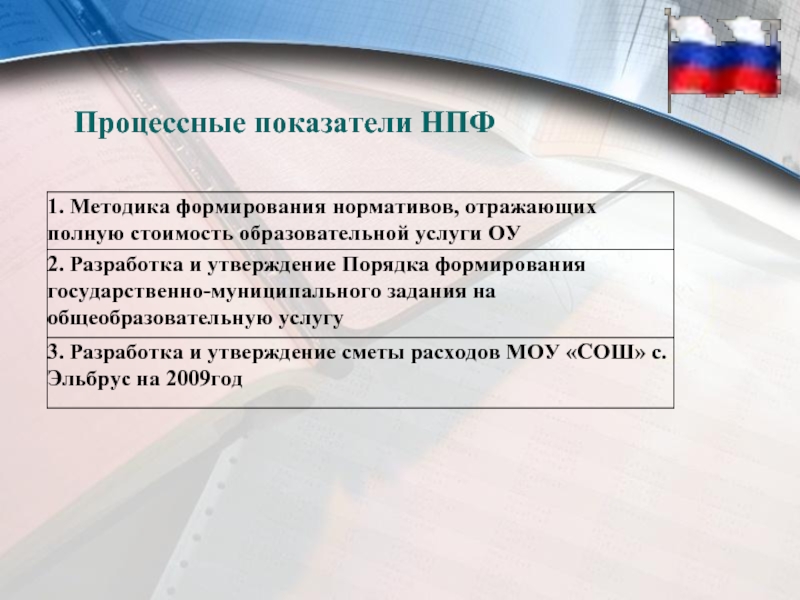 Процессные показатели НПФ

| 1. Методика формирования нормативов, отражающих полную стоимость образовательной услуги ОУ |
|---|
| 2. Разработка и утверждение Порядка формирования государственно-муниципального задания на общеобразовательную услугу |
| 3. Разработка и утверждение сметы расходов МОУ «СОШ» с. Эльбрус на 2009год |